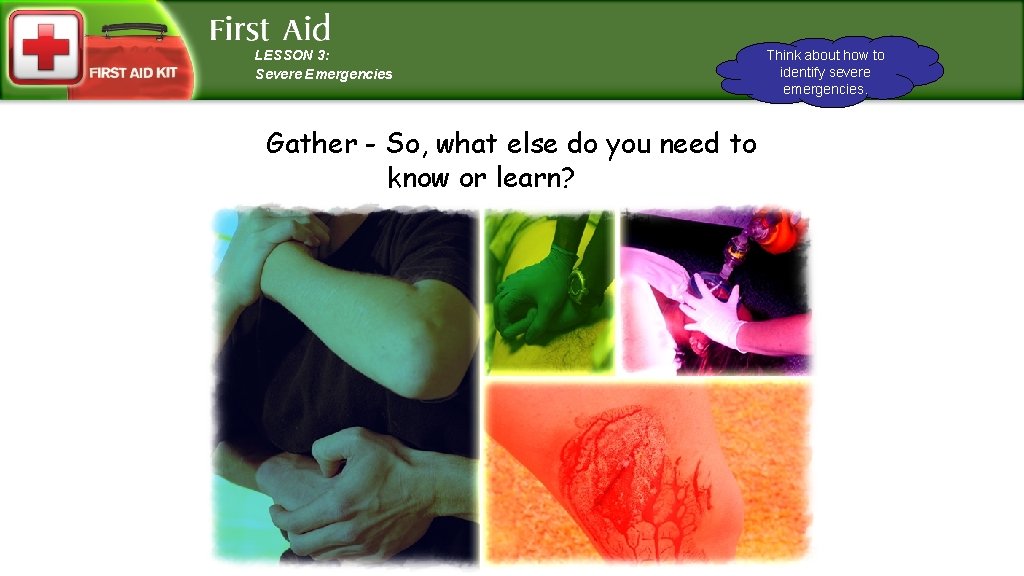 FIRST AID KIT

First Aid

LESSON 3:
Severe Emergencies

Think about how to identify severe emergencies.

Gather - So, what else do you need to know or learn?